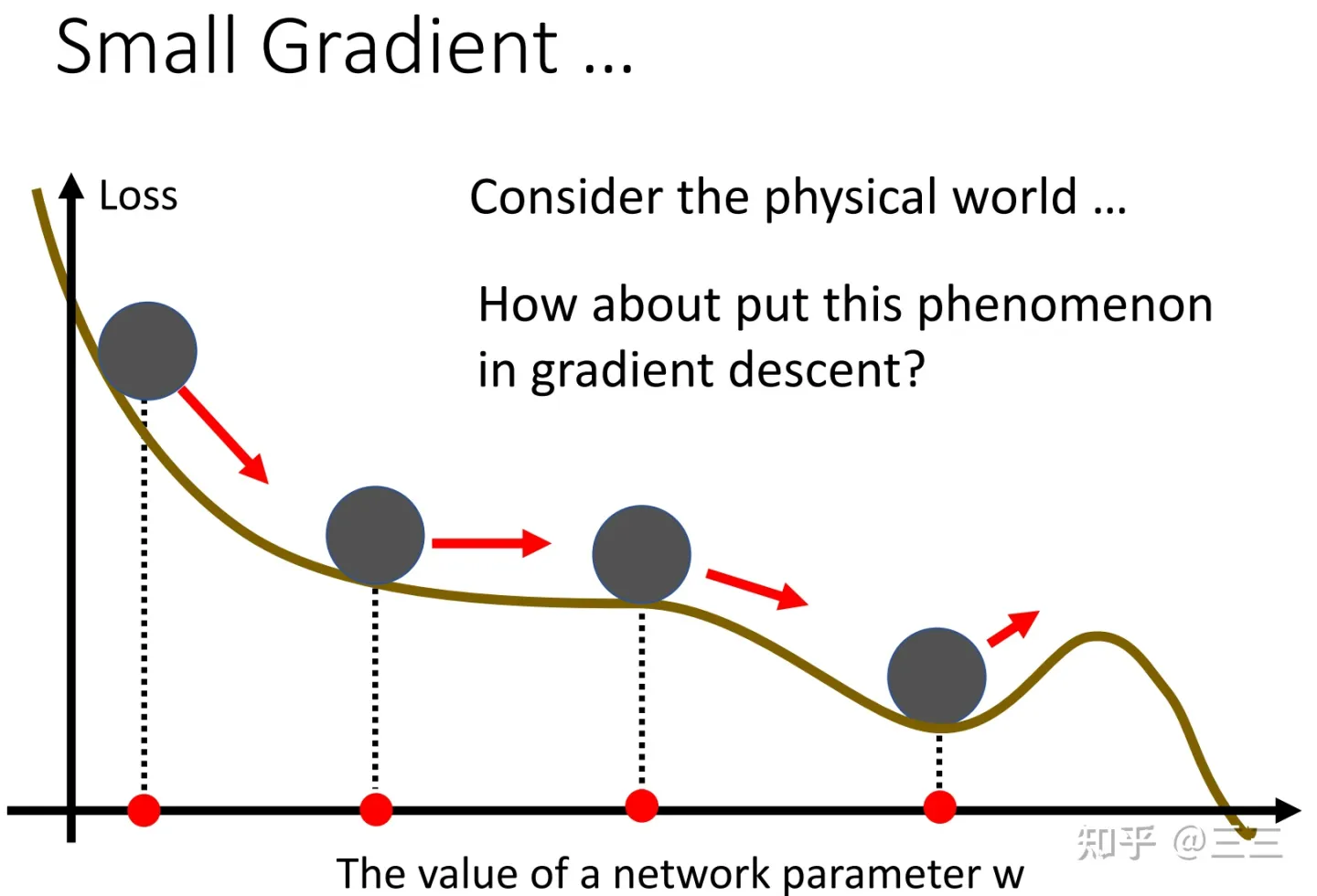 Small Gradient ...

Loss

Consider the physical world ...

How about put this phenomenon in gradient descent?

The value of a network parameter w

知乎 @三三